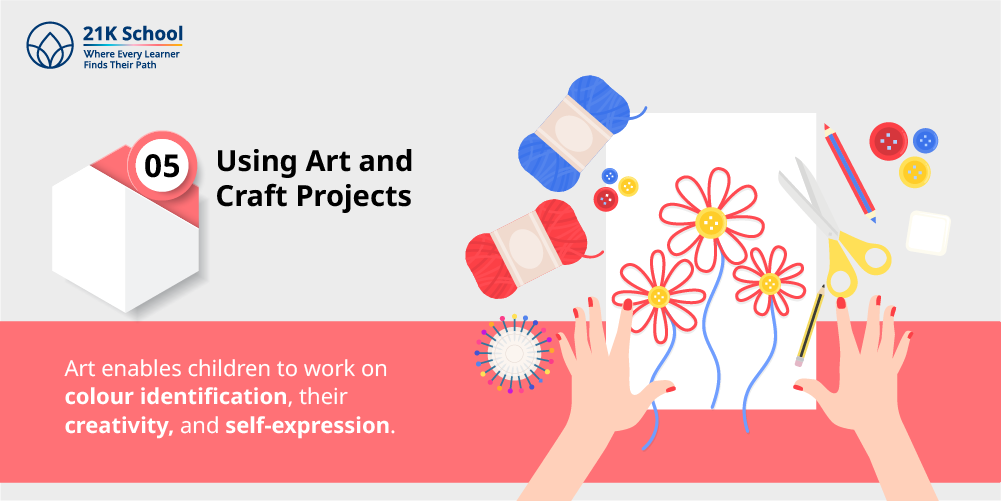 21K School
Where Every Learner
Finds Their Path

05

Using Art and Craft Projects

Art enables children to work on colour identification, their creativity, and self-expression.